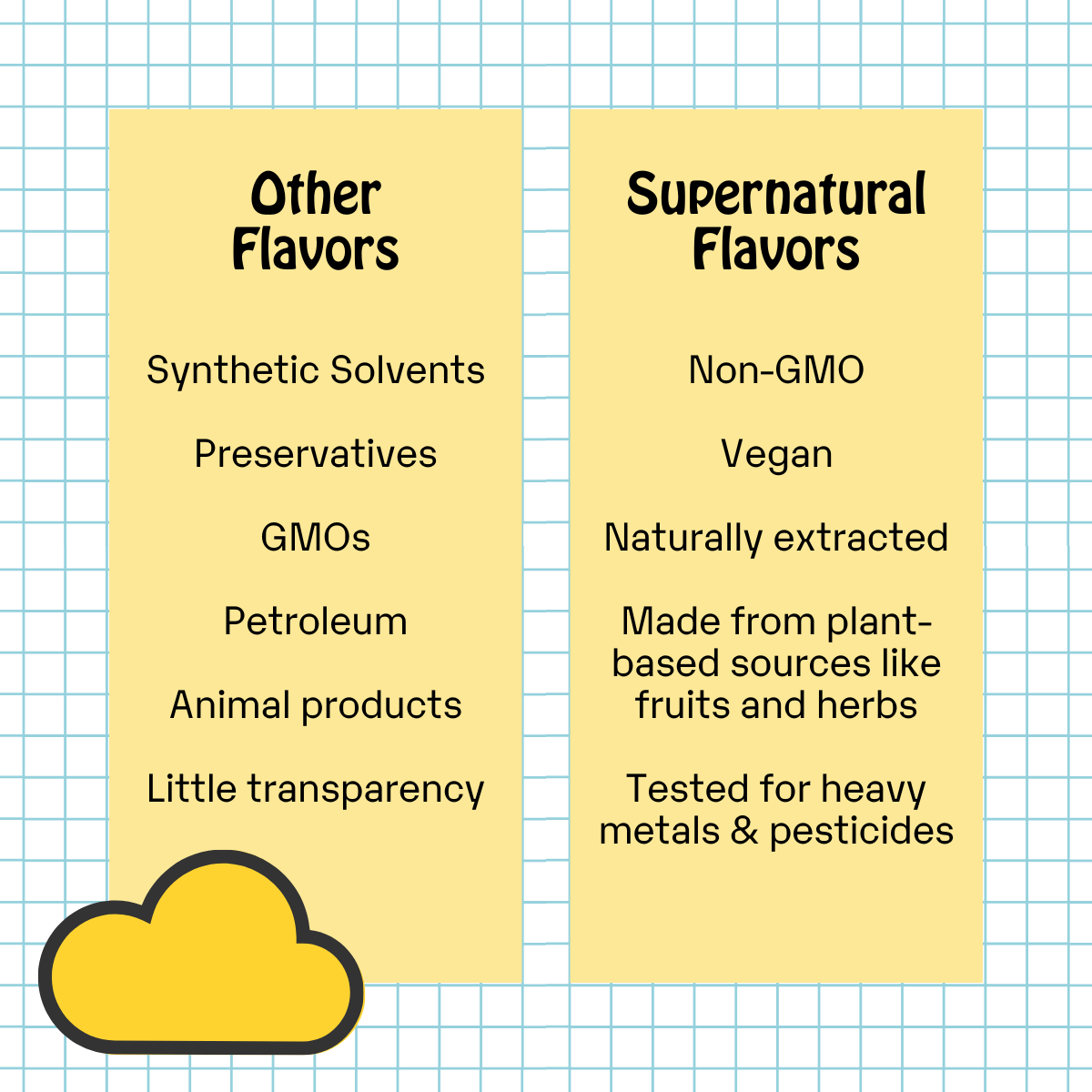 Other Flavors

Synthetic Solvents

Preservatives

GMOs

Petroleum

Animal products

Little transparency

Supernatural Flavors

Non-GMO

Vegan

Naturally extracted

Made from plant-based sources like fruits and herbs

Tested for heavy metals & pesticides